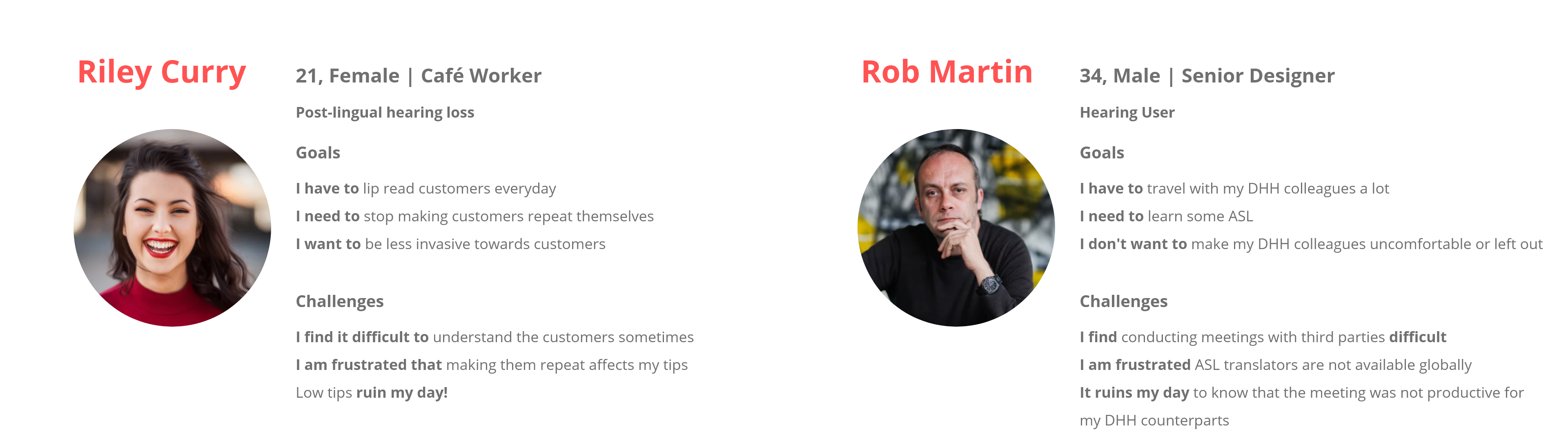 Riley Curry

21, Female | Café Worker

Post-lingual hearing loss

Goals

I have to lip read customers everyday

I need to stop making customers repeat themselves

I want to be less invasive towards customers

Challenges

I find it difficult to understand the customers sometimes

I am frustrated that making them repeat affects my tips

Low tips ruin my day!

Rob Martin

34, Male | Senior Designer

Hearing User

Goals

I have to travel with my DHH colleagues a lot

I need to learn some ASL

I don't want to make my DHH colleagues uncomfortable or left out

Challenges

I find conducting meetings with third parties difficult

I am frustrated ASL translators are not available globally

It ruins my day to know that the meeting was not productive for my DHH counterparts